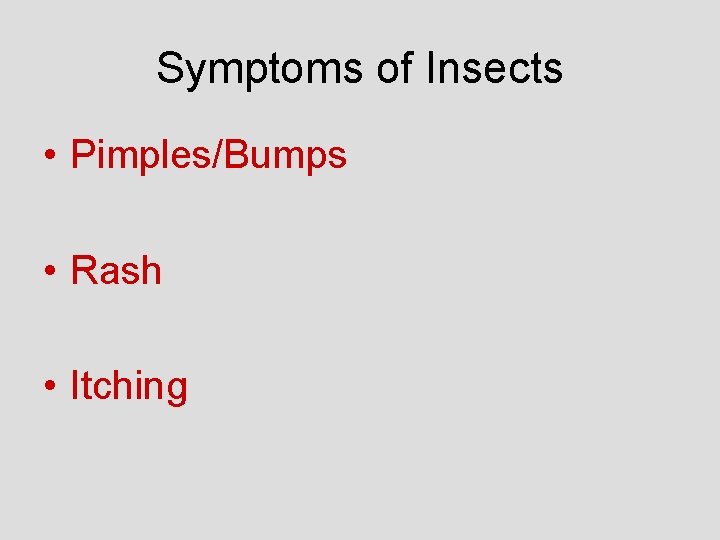 Symptoms of Insects

• Pimples/Bumps

• Rash

• Itching